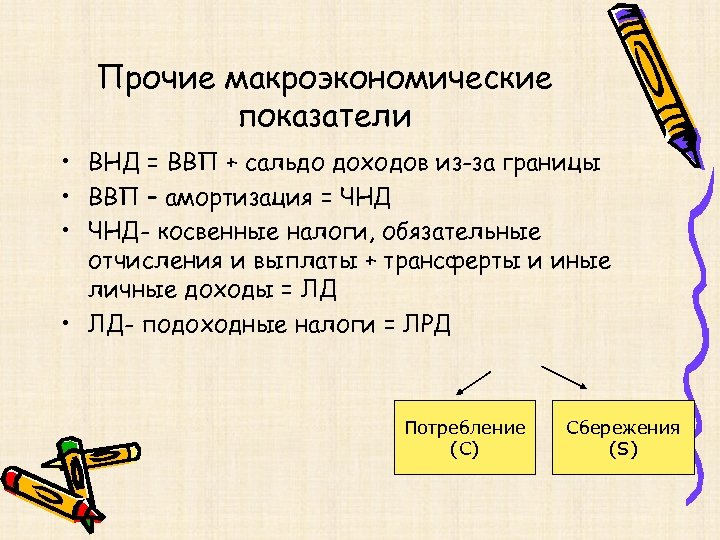 Прочие макроэкономические показатели

• ВНД = ВВП + сальдо доходов из-за границы
• ВВП – амортизация = ЧНД
• ЧНД- косвенные налоги, обязательные отчисления и выплаты + трансферты и иные личные доходы = ЛД
• ЛД- подоходные налоги = ЛРД

Потребление (С)

Сбережения (S)